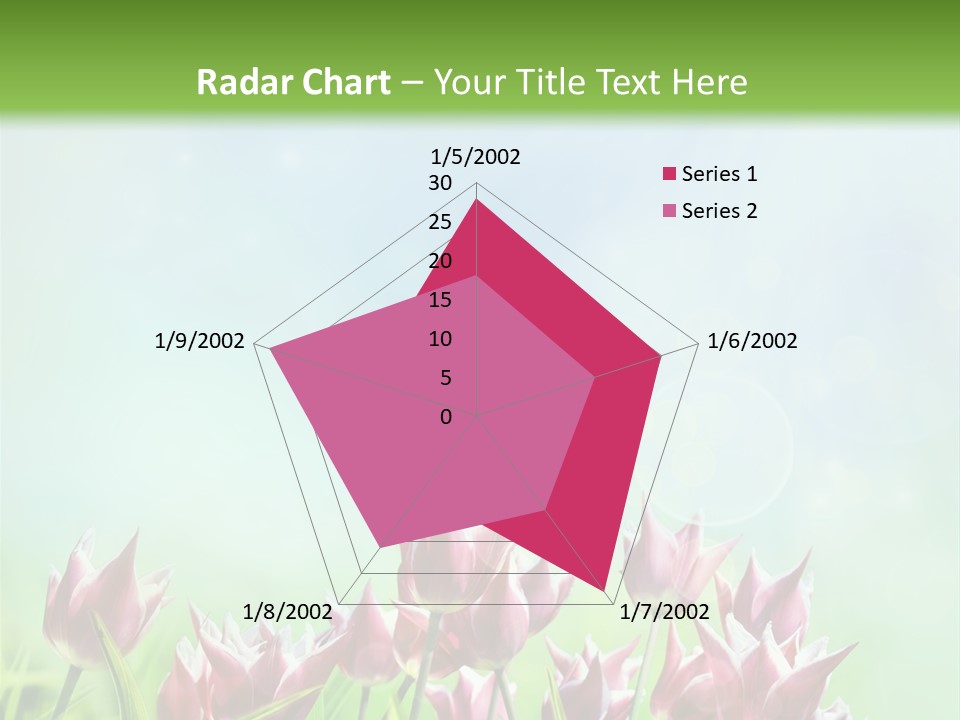 Radar Chart – Your Title Text Here

1/5/2002
30
25
20
15
10
5
0
1/6/2002
1/7/2002
1/8/2002
1/9/2002

Series 1
Series 2